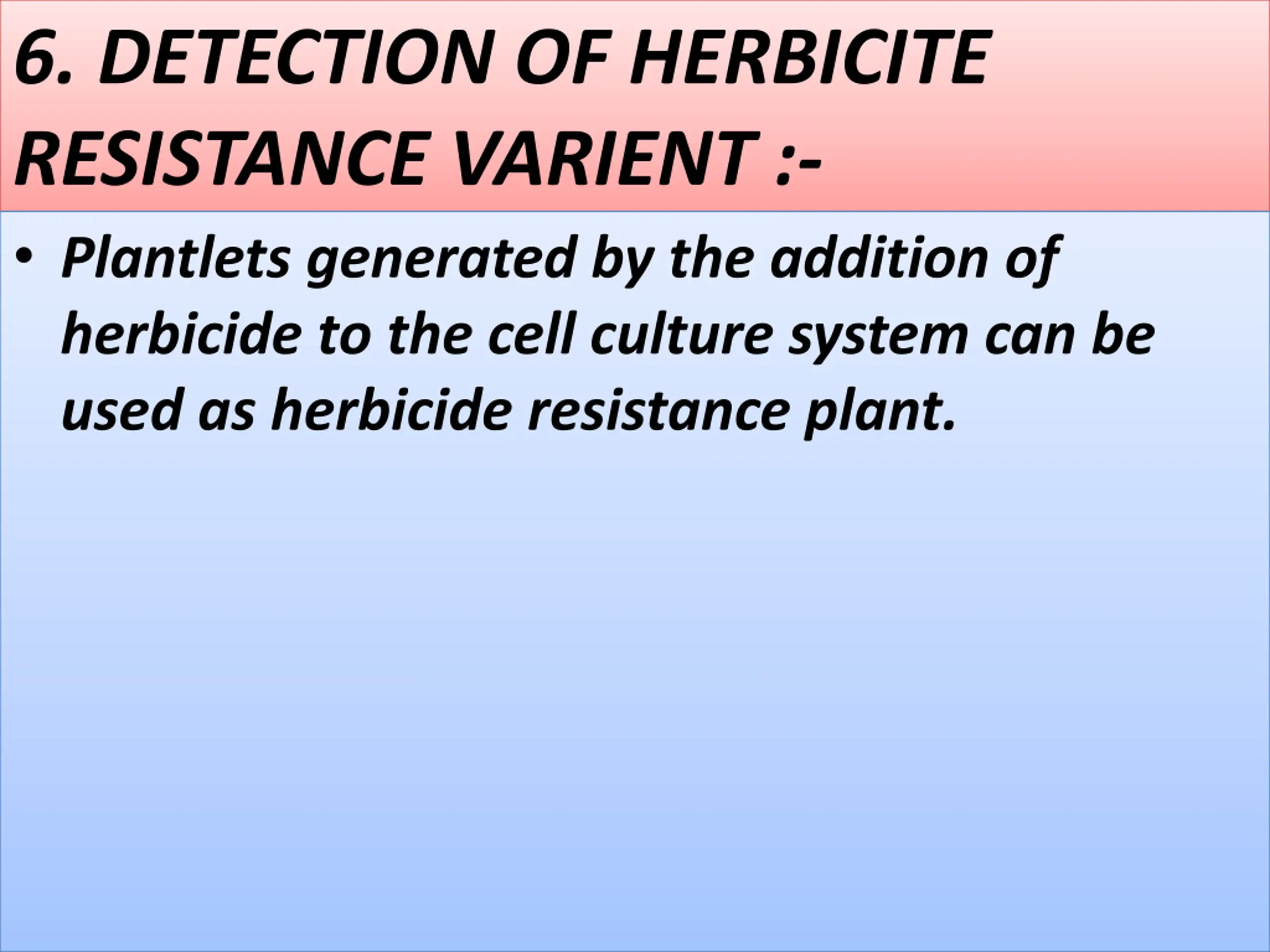 6. DETECTION OF HERBICITE RESISTANCE VARIENT :-

• Plantlets generated by the addition of herbicide to the cell culture system can be used as herbicide resistance plant.